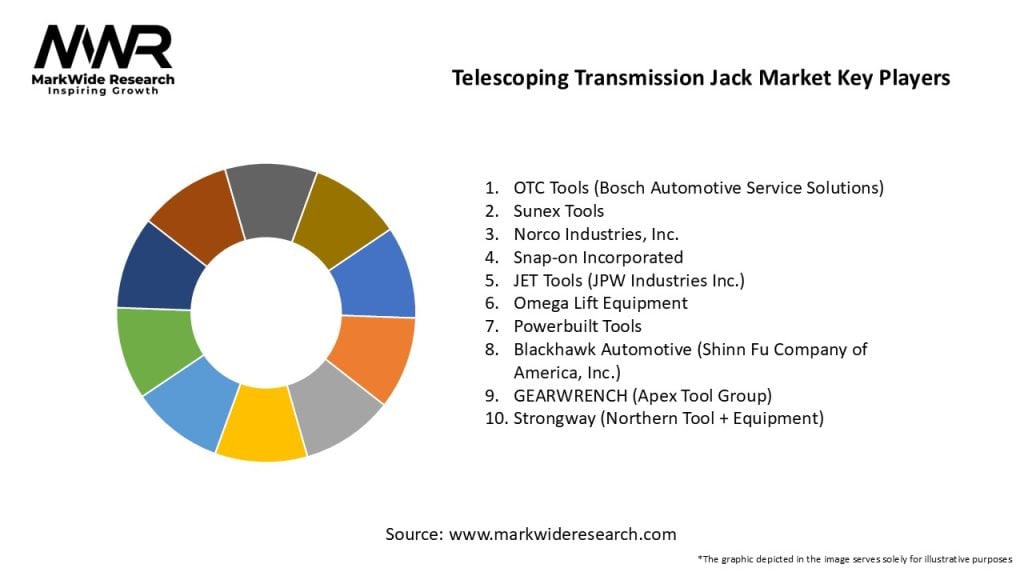 MWR
MarkWide Research
Inspiring Growth

Telescoping Transmission Jack Market Key Players

1. OTC Tools (Bosch Automotive Service Solutions)
2. Sunex Tools
3. Norco Industries, Inc.
4. Snap-on Incorporated
5. JET Tools (JPW Industries Inc.)
6. Omega Lift Equipment
7. Powerbuilt Tools
8. Blackhawk Automotive (Shinn Fu Company of America, Inc.)
9. GEARWRENCH (Apex Tool Group)
10. Strongway (Northern Tool + Equipment)

Source: www.markwideresearch.com

*The graphic depicted in the image serves solely for illustrative purposes